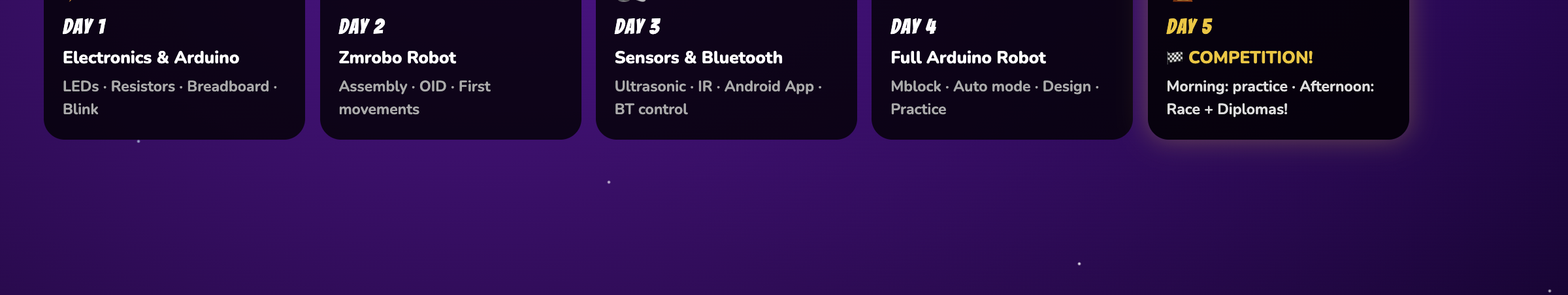 DAY 1
Electronics & Arduino
LEDs · Resistors · Breadboard · Blink

DAY 2
Zmrobo Robot
Assembly · OID · First movements

DAY 3
Sensors & Bluetooth
Ultrasonic · IR · Android App · BT control

DAY 4
Full Arduino Robot
Mblock · Auto mode · Design · Practice

DAY 5
🏁 COMPETITION!
Morning: practice · Afternoon: Race + Diplomas!